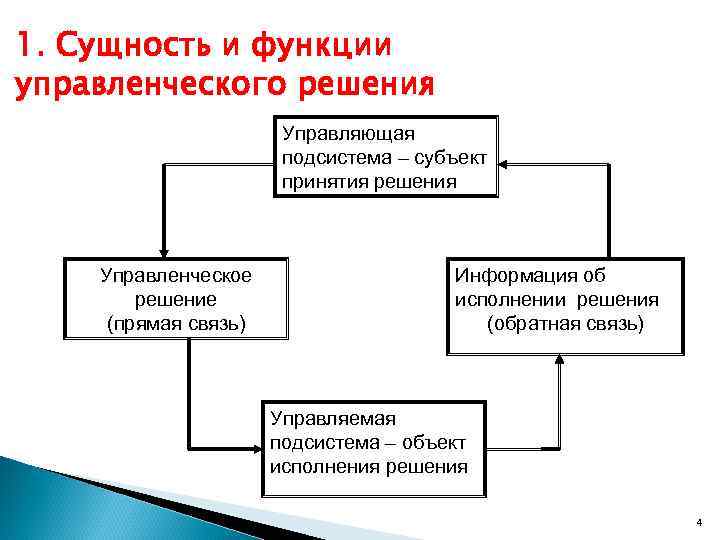 1. Сущность и функции управленческого решения

Управляющая подсистема – субъект принятия решения

Управленческое решение (прямая связь)

Информация об исполнении решения (обратная связь)

Управляемая подсистема – объект исполнения решения

4